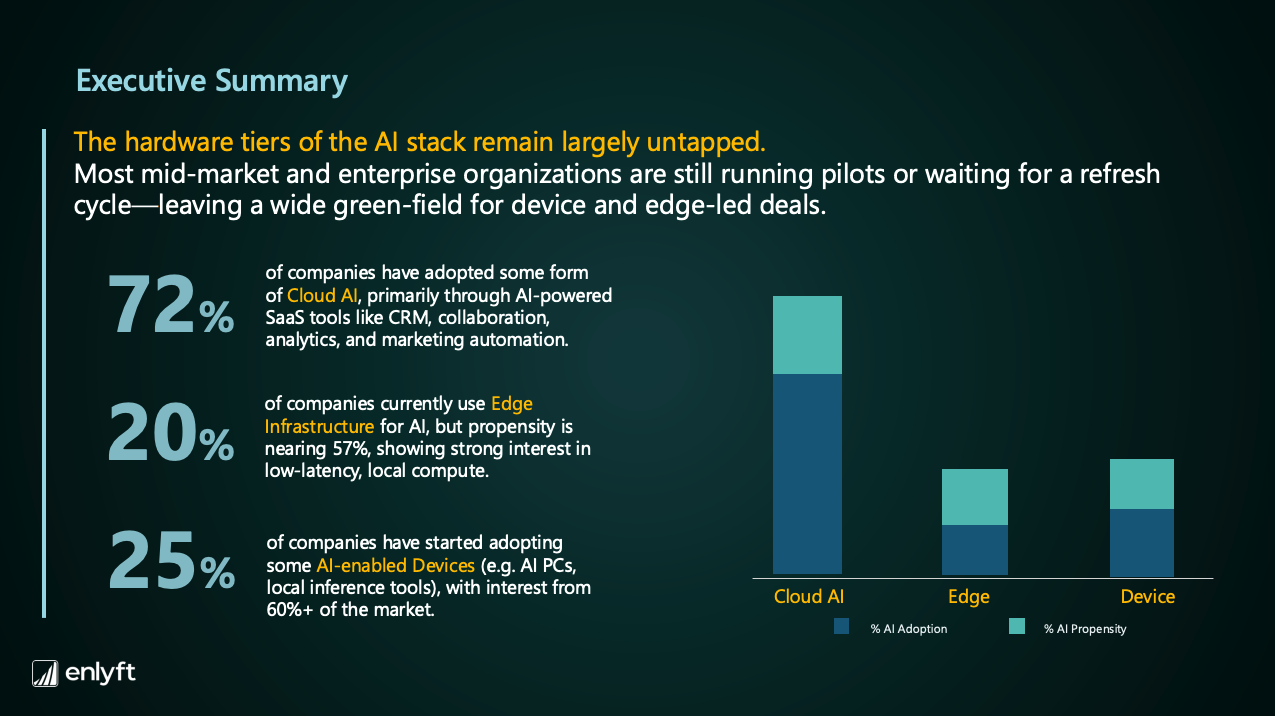 Executive Summary

The hardware tiers of the AI stack remain largely untapped.
Most mid-market and enterprise organizations are still running pilots or waiting for a refresh cycle—leaving a wide green-field for device and edge-led deals.

72% of companies have adopted some form of Cloud AI, primarily through AI-powered SaaS tools like CRM, collaboration, analytics, and marketing automation.

20% of companies currently use Edge Infrastructure for AI, but propensity is nearing 57%, showing strong interest in low-latency, local compute.

25% of companies have started adopting some AI-enabled Devices (e.g. AI PCs, local inference tools), with interest from 60%+ of the market.

Cloud AI
Edge
Device
% AI Adoption
% AI Propensity

enlyft